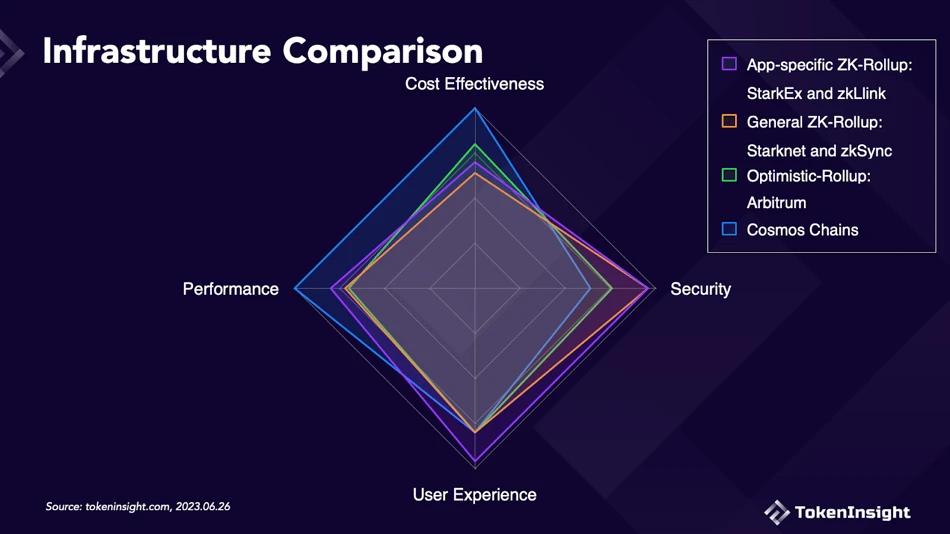 Infrastructure Comparison

App-specific ZK-Rollup: StarkEx and zkLlink
General ZK-Rollup: Starknet and zkSync
Optimistic-Rollup: Arbitrum
Cosmos Chains

Cost Effectiveness
Performance
Security
User Experience

Source: tokeninsight.com, 2023.06.26

TokenInsight